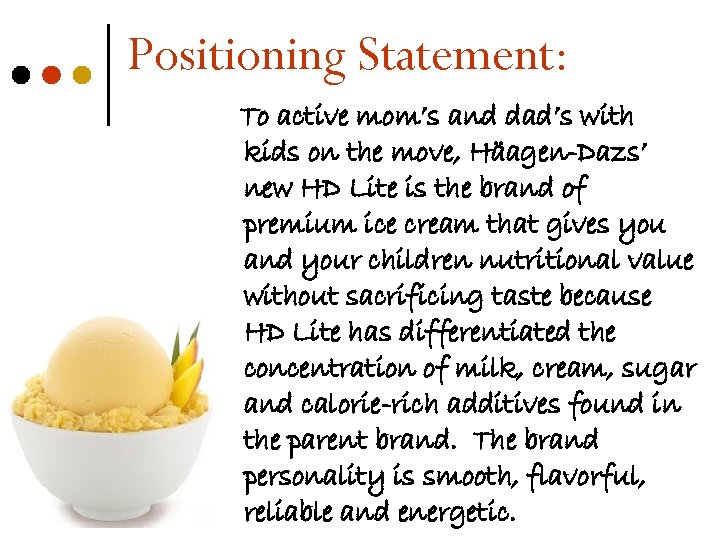 Positioning Statement:

To active mom's and dad's with kids on the move, Häagen-Dazs' new HD Lite is the brand of premium ice cream that gives you and your children nutritional value without sacrificing taste because HD Lite has differentiated the concentration of milk, cream, sugar and calorie-rich additives found in the parent brand. The brand personality is smooth, flavorful, reliable and energetic.